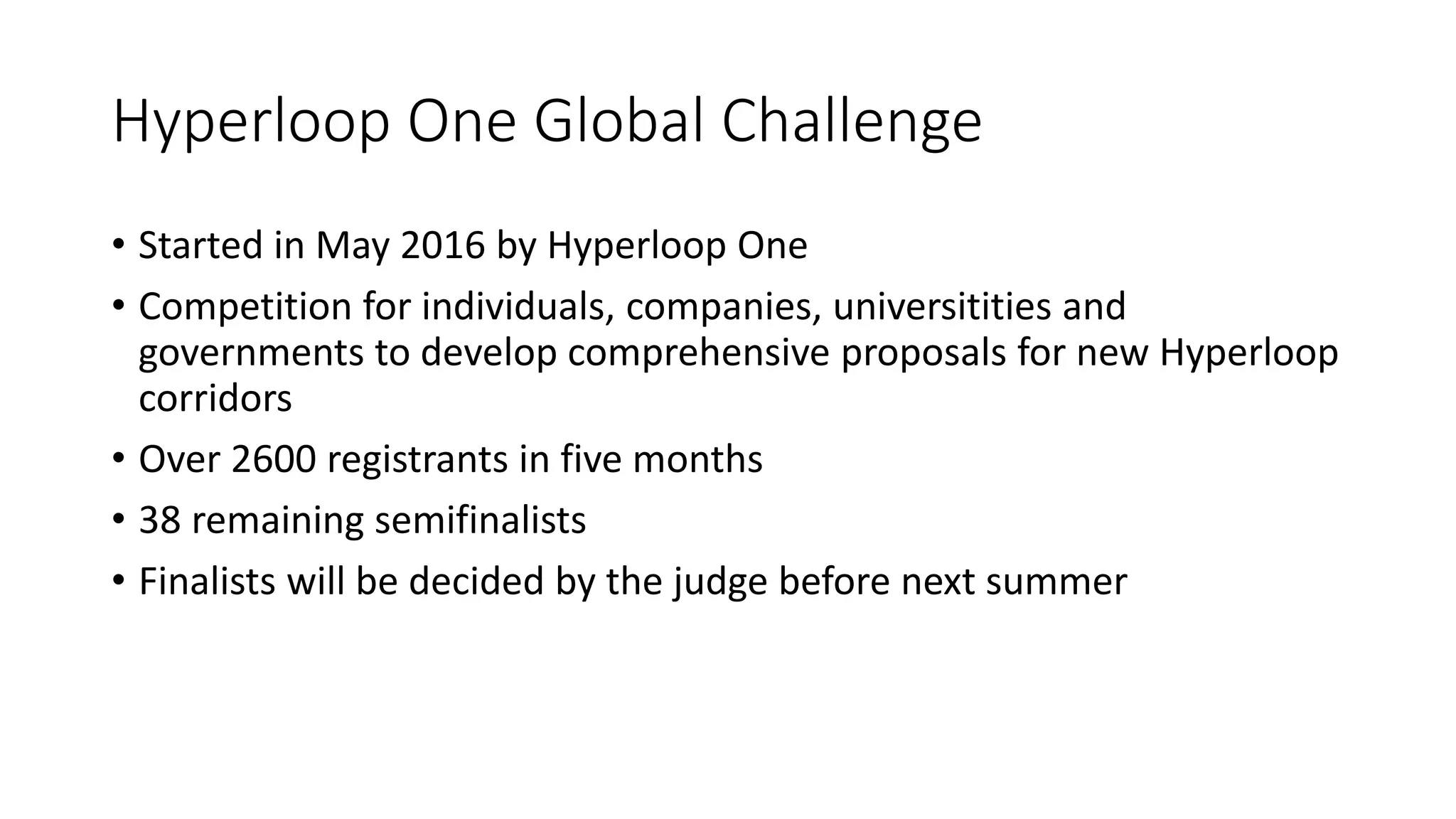 Hyperloop One Global Challenge

• Started in May 2016 by Hyperloop One
• Competition for individuals, companies, universitities and governments to develop comprehensive proposals for new Hyperloop corridors
• Over 2600 registrants in five months
• 38 remaining semifinalists
• Finalists will be decided by the judge before next summer